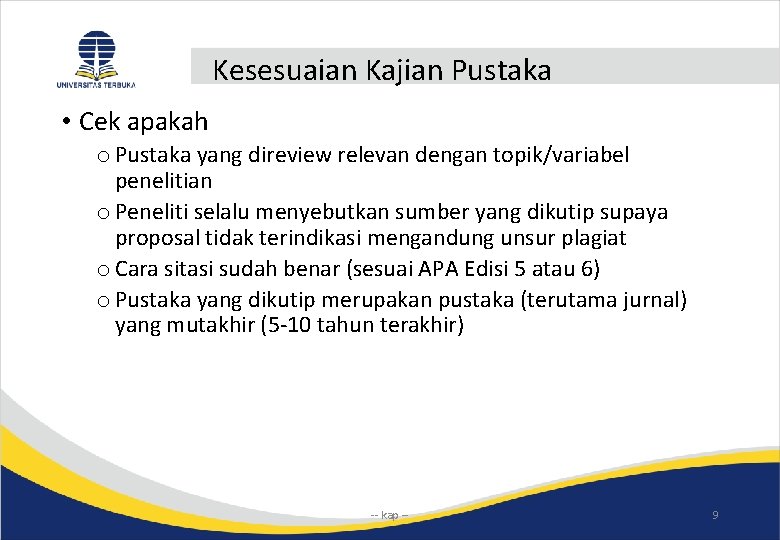 UNIVERSITAS TERBUKA

Kesesuaian Kajian Pustaka

• Cek apakah

o Pustaka yang direview relevan dengan topik/variabel penelitian

o Peneliti selalu menyebutkan sumber yang dikutip supaya proposal tidak terindikasi mengandung unsur plagiat

o Cara sitasi sudah benar (sesuai APA Edisi 5 atau 6)

o Pustaka yang dikutip merupakan pustaka (terutama jurnal) yang mutakhir (5-10 tahun terakhir)

-- kap --

9